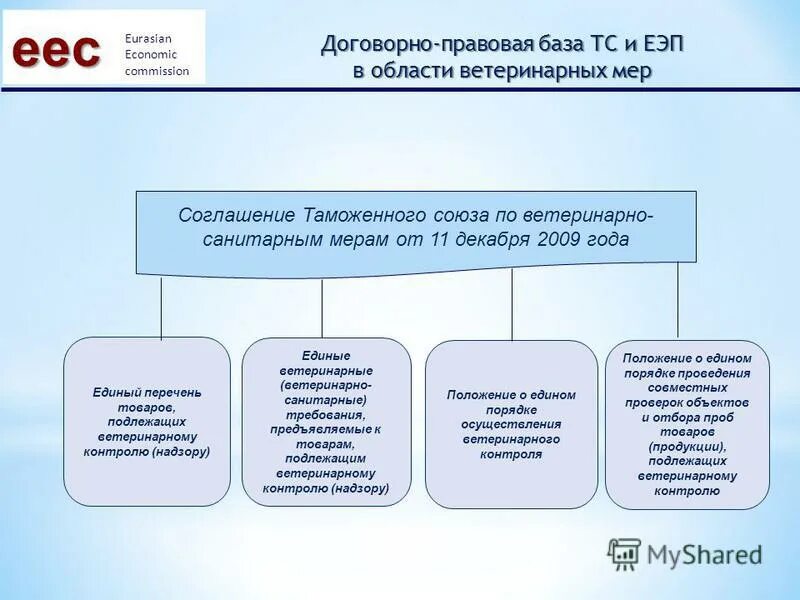 eec Eurasian Economic commission

Договорно-правовая база ТС и ЕЭП в области ветеринарных мер

Соглашение Таможенного союза по ветеринарно-санитарным мерам от 11 декабря 2009 года

Единый перечень товаров, подлежащих ветеринарному контролю (надзору)

Единые ветеринарные (ветеринарно-санитарные) требования, предъявляемые к товарам, подлежащим ветеринарному контролю (надзору)

Положение о едином порядке осуществления ветеринарного контроля

Положение о едином порядке проведения совместных проверок объектов и отбора проб товаров (продукции), подлежащих ветеринарному контролю

MyShared